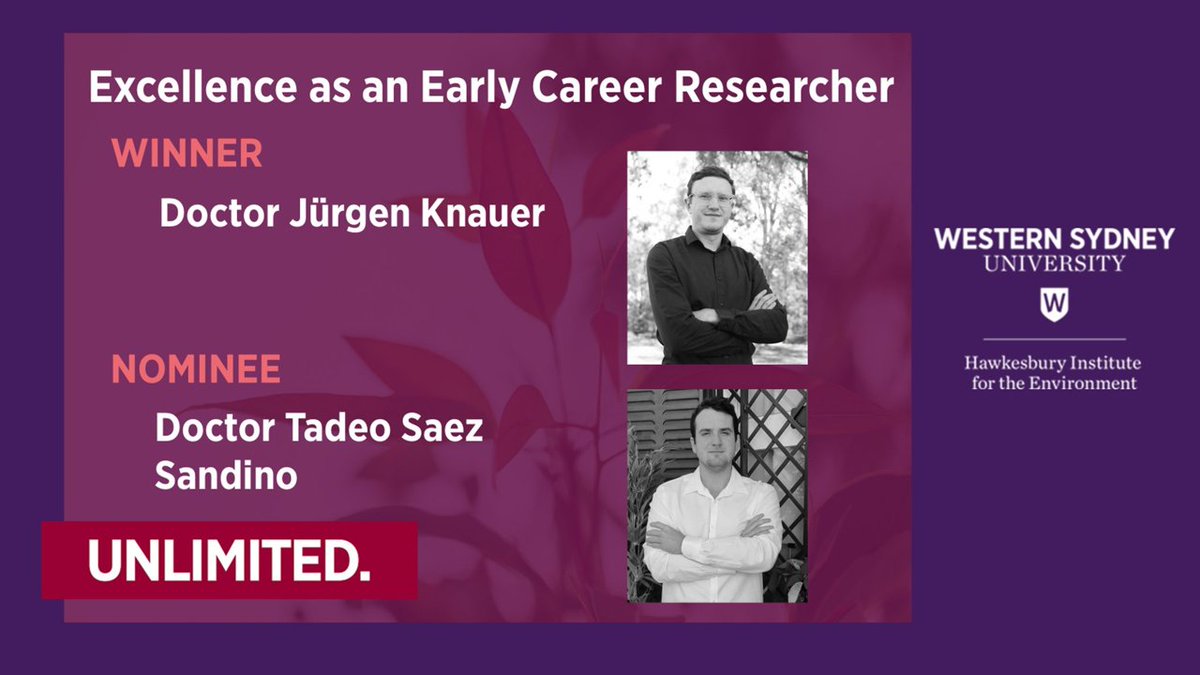 Excellence as an Early Career Researcher

WINNER

Doctor Jürgen Knauer

NOMINEE

Doctor Tadeo Saez Sandino

UNLIMITED.

WESTERN SYDNEY UNIVERSITY

W

Hawkesbury Institute for the Environment